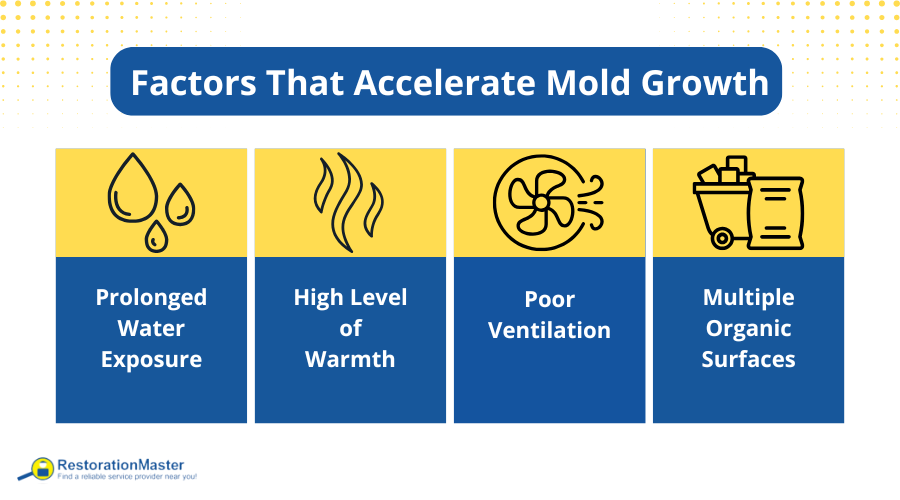 Factors That Accelerate Mold Growth

Prolonged Water Exposure

High Level of Warmth

Poor Ventilation

Multiple Organic Surfaces

RestorationMaster
Find a reliable service provider near you!